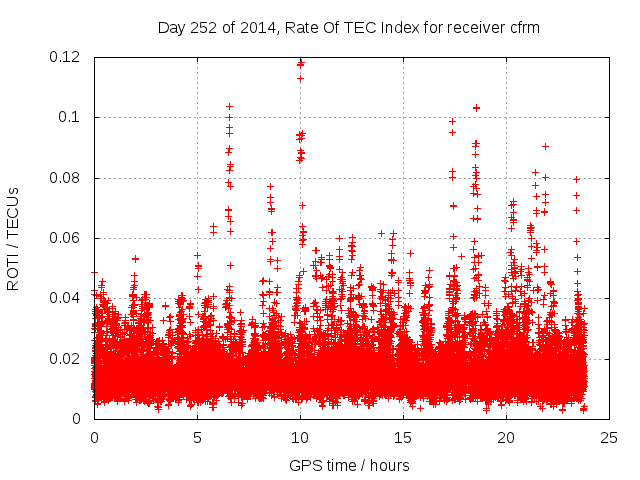 Day 252 of 2014, Rate Of TEC Index for receiver cfrm

ROTI / TECUs

0.12
0.1
0.08
0.06
0.04
0.02
0

0
5
10
15
20
25

GPS time / hours